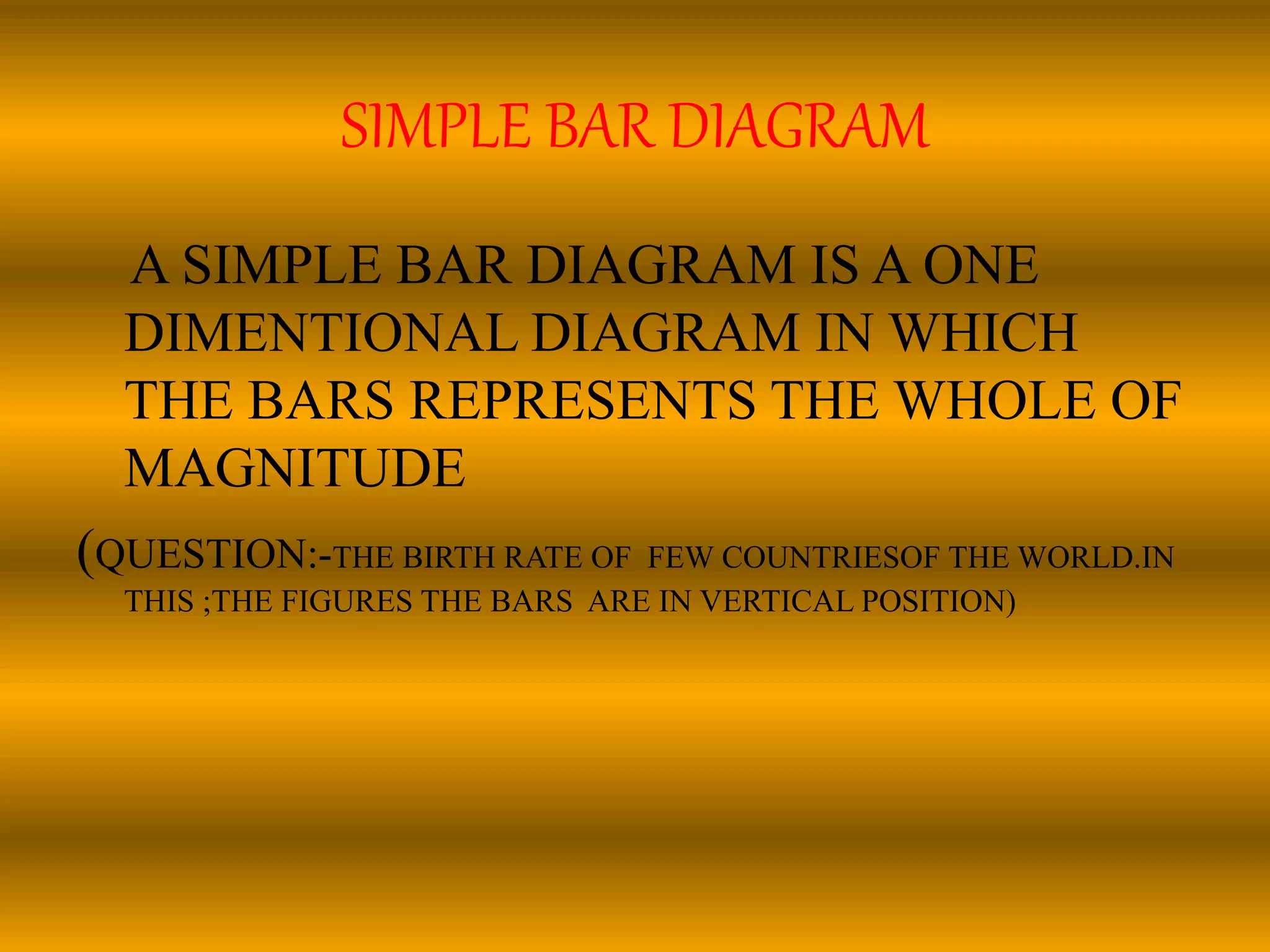 SIMPLE BAR DIAGRAM

A SIMPLE BAR DIAGRAM IS A ONE DIMENTIONAL DIAGRAM IN WHICH THE BARS REPRESENTS THE WHOLE OF MAGNITUDE

(QUESTION:-THE BIRTH RATE OF FEW COUNTRIESOF THE WORLD.IN THIS ;THE FIGURES THE BARS ARE IN VERTICAL POSITION)